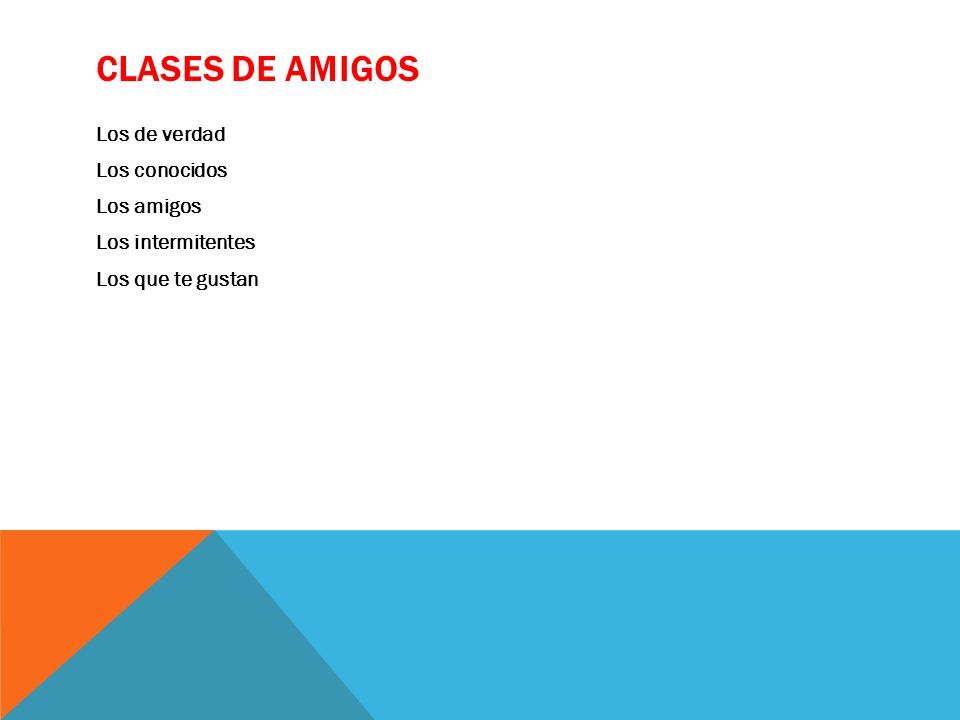 CLASES DE AMIGOS

Los de verdad

Los conocidos

Los amigos

Los intermitentes

Los que te gustan